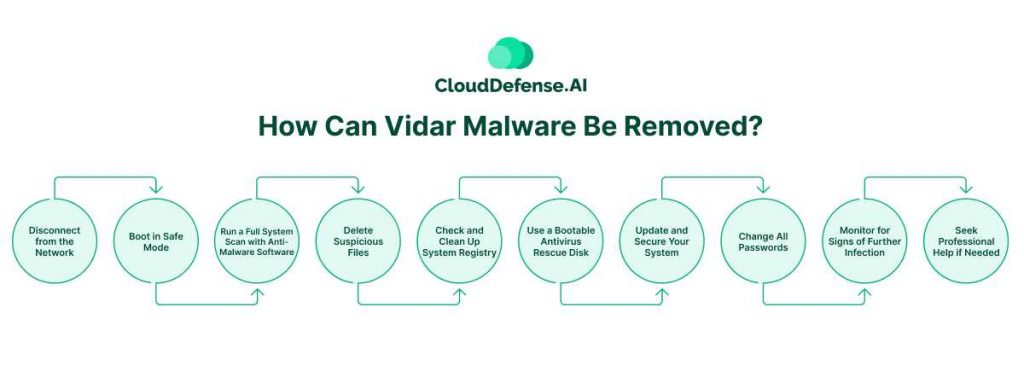 CloudDefense.AI

How Can Vidar Malware Be Removed?

Disconnect from the Network

Boot in Safe Mode

Run a Full System Scan with Anti-Malware Software

Delete Suspicious Files

Check and Clean Up System Registry

Use a Bootable Antivirus Rescue Disk

Update and Secure Your System

Change All Passwords

Monitor for Signs of Further Infection

Seek Professional Help if Needed